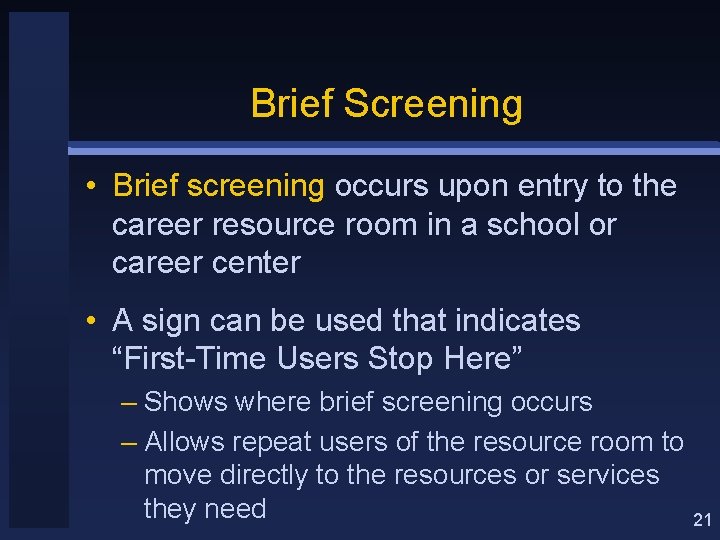 Brief Screening

• Brief screening occurs upon entry to the career resource room in a school or career center

• A sign can be used that indicates “First-Time Users Stop Here”
– Shows where brief screening occurs
– Allows repeat users of the resource room to move directly to the resources or services they need

21